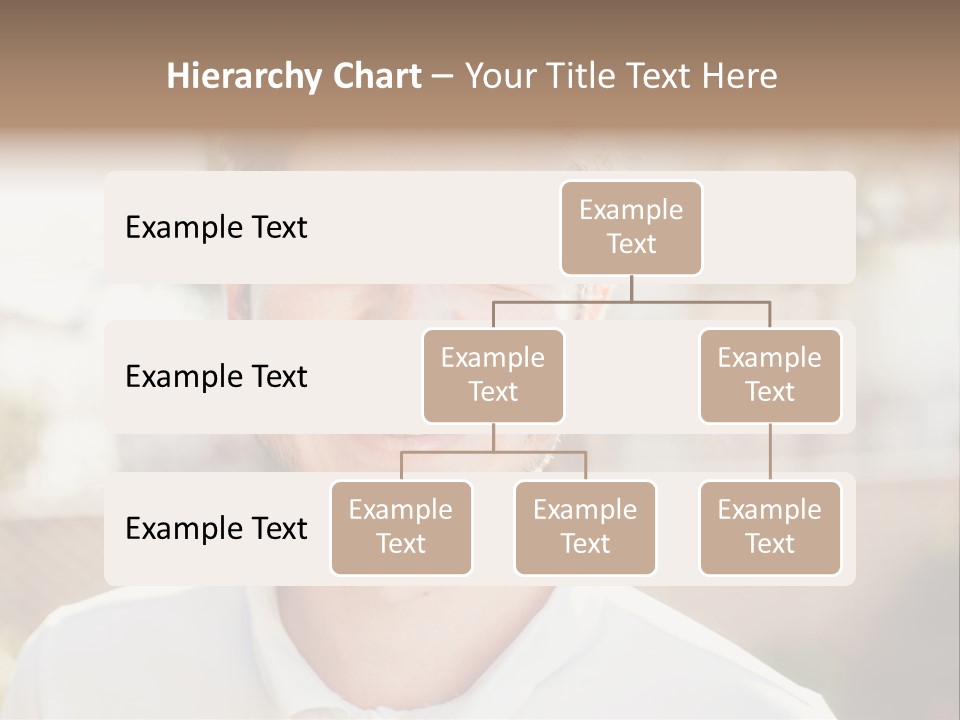 Hierarchy Chart – Your Title Text Here

Example Text

Example Text

Example Text

Example Text

Example Text

Example Text

Example Text

Example Text

Example Text